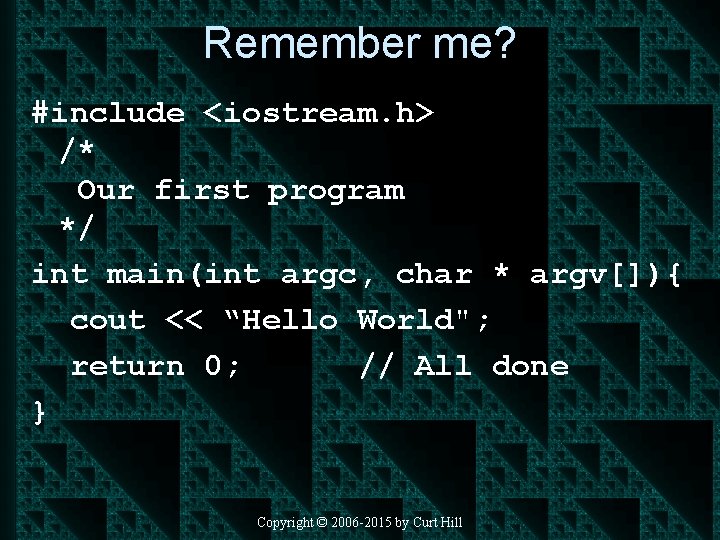 Remember me?

#include <iostream.h>
/*
Our first program
*/
int main(int argc, char * argv[]){
cout << “Hello World";
return 0; // All done
}

Copyright © 2006-2015 by Curt Hill